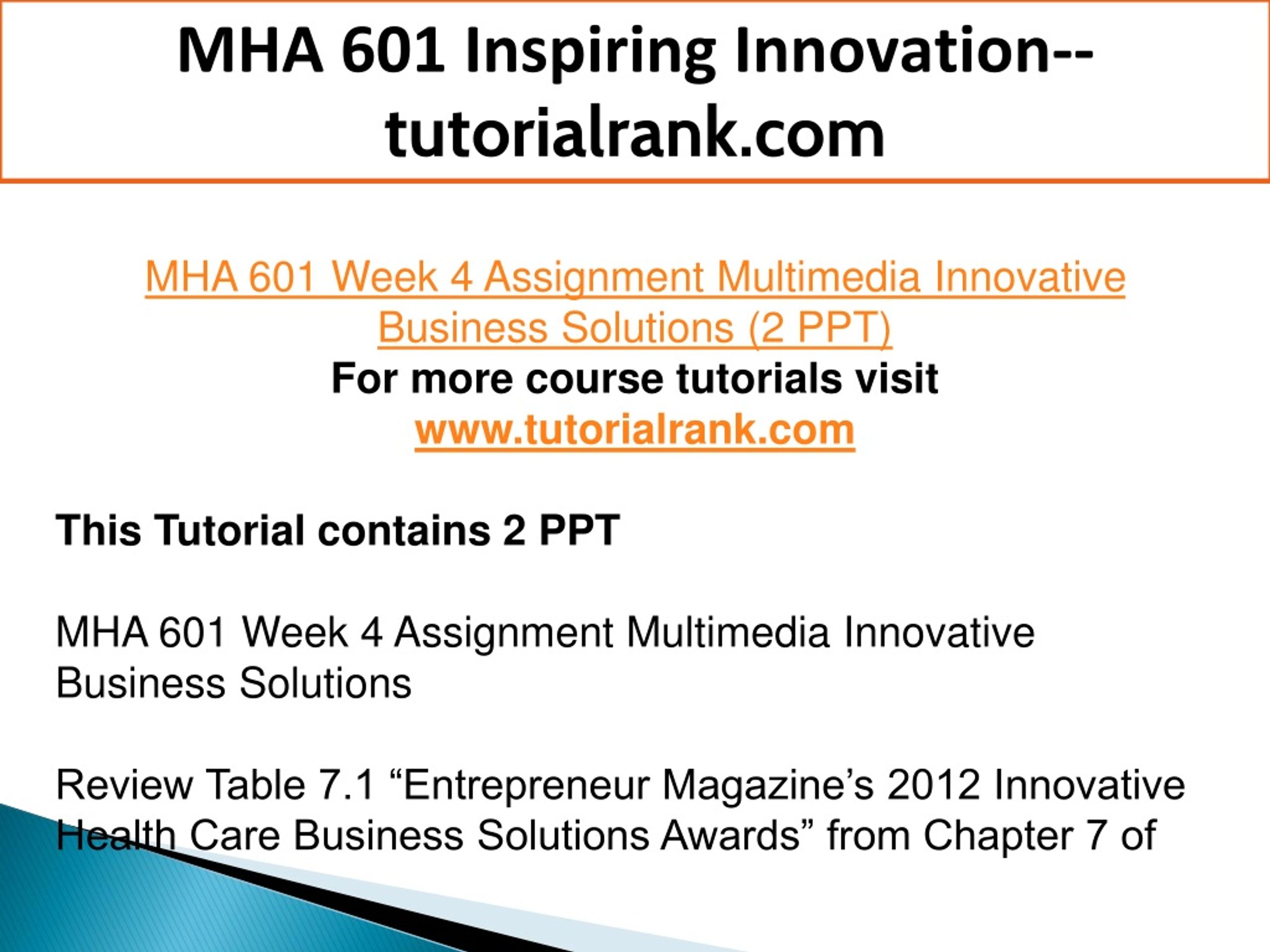 MHA 601 Inspiring Innovation--tutorialrank.com

MHA 601 Week 4 Assignment Multimedia Innovative Business Solutions (2 PPT)
For more course tutorials visit
www.tutorialrank.com

This Tutorial contains 2 PPT

MHA 601 Week 4 Assignment Multimedia Innovative Business Solutions

Review Table 7.1 “Entrepreneur Magazine’s 2012 Innovative Health Care Business Solutions Awards” from Chapter 7 of